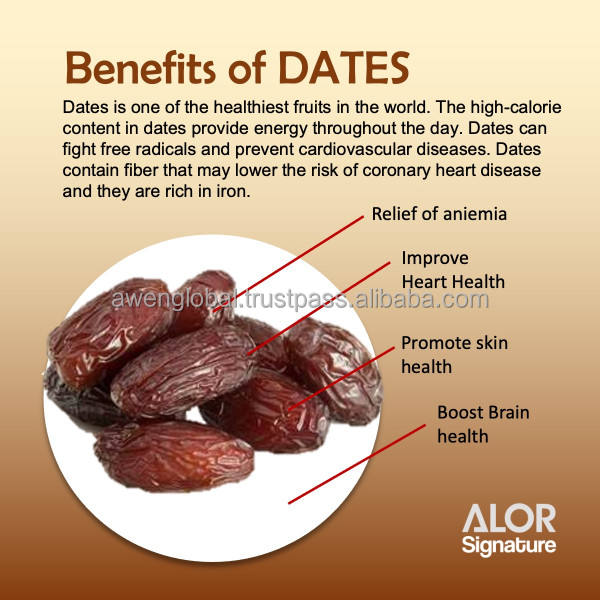 Benefits of DATES

Dates is one of the healthiest fruits in the world. The high-calorie content in dates provide energy throughout the day. Dates can fight free radicals and prevent cardiovascular diseases. Dates contain fiber that may lower the risk of coronary heart disease and they are rich in iron.

Relief of aniemia

Improve Heart Health

awenglobal.trustpass.alibaba.com

Promote skin health

Boost Brain health

ALOR Signature